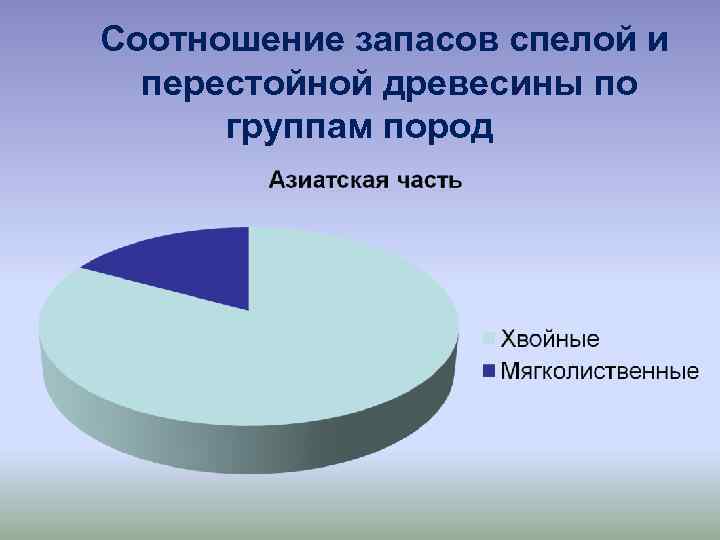 Соотношение запасов спелой и перестойной древесины по группам пород

Азиатская часть

Хвойные
Мягколиственные